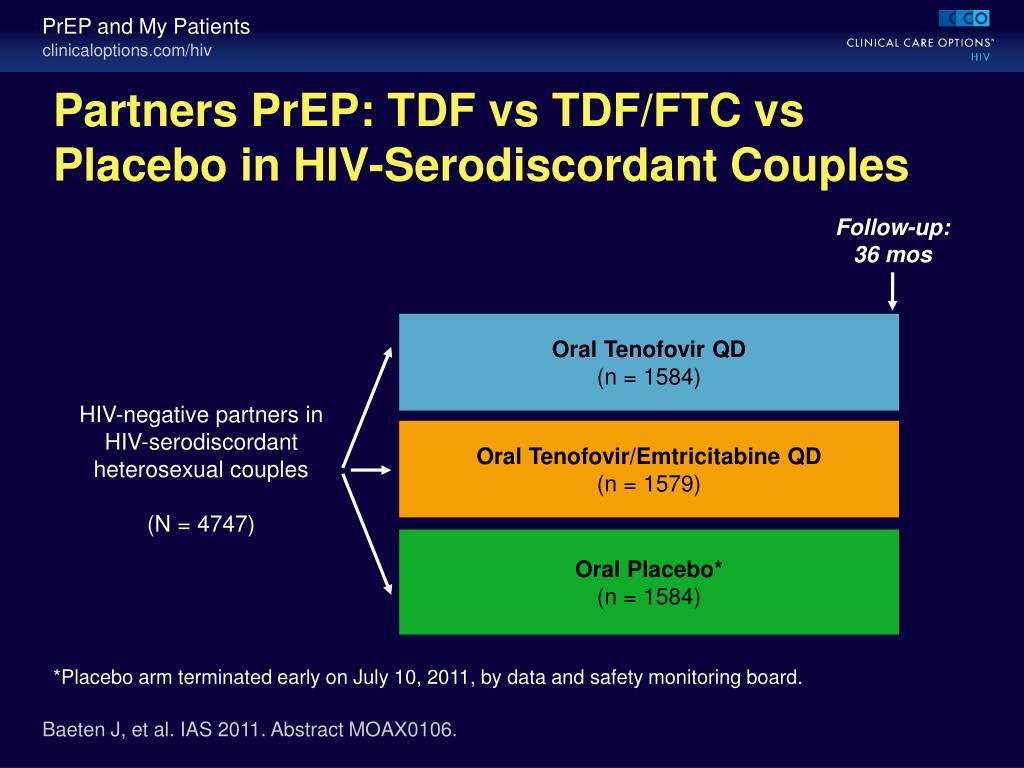 PrEP and My Patients
clinicaloptions.com/hiv

CCO
CLINICAL CARE OPTIONS®
HIV

Partners PrEP: TDF vs TDF/FTC vs Placebo in HIV-Serodiscordant Couples

Follow-up:
36 mos

HIV-negative partners in HIV-serodiscordant heterosexual couples

(N = 4747)

Oral Tenofovir QD
(n = 1584)

Oral Tenofovir/Emtricitabine QD
(n = 1579)

Oral Placebo*
(n = 1584)

*Placebo arm terminated early on July 10, 2011, by data and safety monitoring board.

Baeten J, et al. IAS 2011. Abstract MOAX0106.